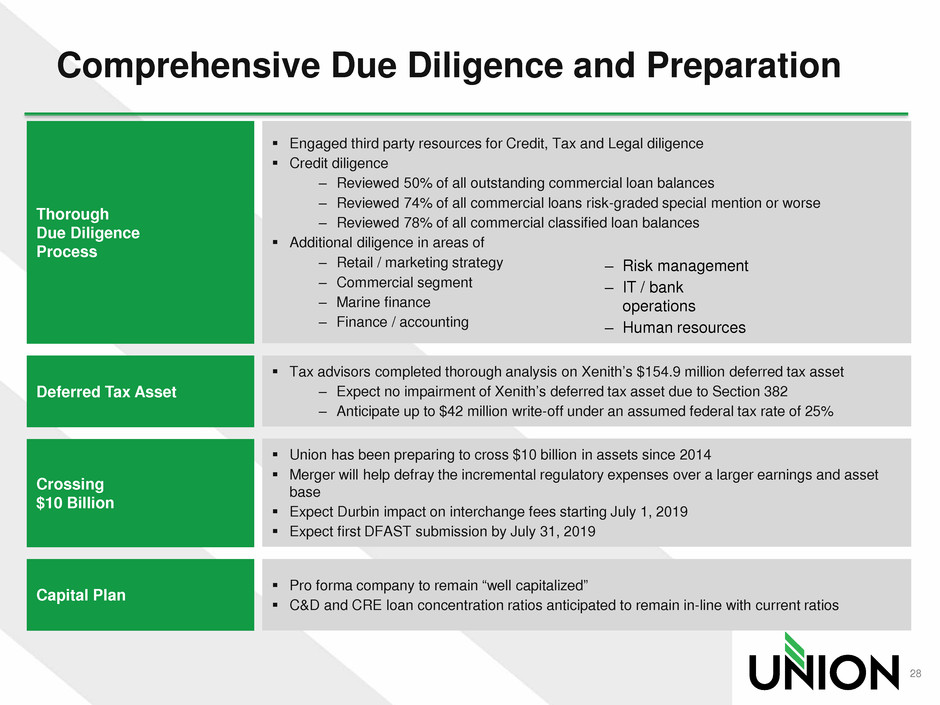 Comprehensive Due Diligence and Preparation

Thorough Due Diligence Process

▪ Engaged third party resources for Credit, Tax and Legal diligence
▪ Credit diligence
– Reviewed 50% of all outstanding commercial loan balances
– Reviewed 74% of all commercial loans risk-graded special mention or worse
– Reviewed 78% of all commercial classified loan balances
▪ Additional diligence in areas of
– Retail / marketing strategy
– Commercial segment
– Marine finance
– Finance / accounting
– Risk management
– IT / bank operations
– Human resources

Deferred Tax Asset

▪ Tax advisors completed thorough analysis on Xenith's $154.9 million deferred tax asset
– Expect no impairment of Xenith's deferred tax asset due to Section 382
– Anticipate up to $42 million write-off under an assumed federal tax rate of 25%

Crossing $10 Billion

▪ Union has been preparing to cross $10 billion in assets since 2014
▪ Merger will help defray the incremental regulatory expenses over a larger earnings and asset base
▪ Expect Durbin impact on interchange fees starting July 1, 2019
▪ Expect first DFAST submission by July 31, 2019

Capital Plan

▪ Pro forma company to remain "well capitalized"
▪ C&D and CRE loan concentration ratios anticipated to remain in-line with current ratios

UNION

28